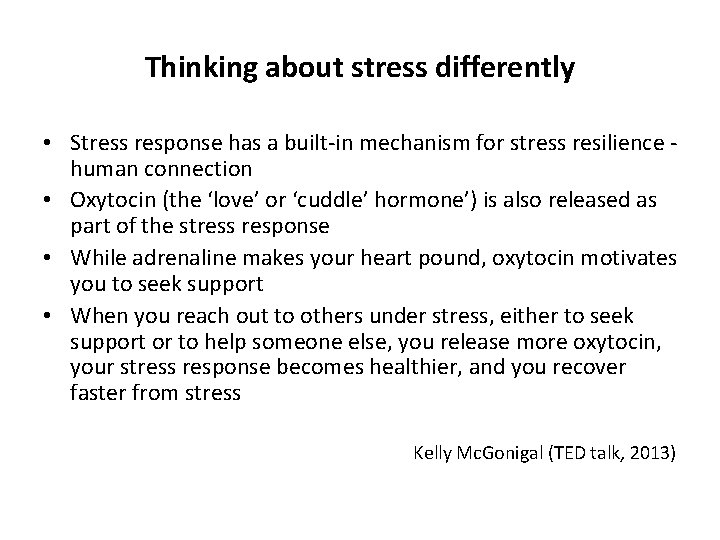 Thinking about stress differently

• Stress response has a built-in mechanism for stress resilience - human connection
• Oxytocin (the ‘love’ or ‘cuddle’ hormone’) is also released as part of the stress response
• While adrenaline makes your heart pound, oxytocin motivates you to seek support
• When you reach out to others under stress, either to seek support or to help someone else, you release more oxytocin, your stress response becomes healthier, and you recover faster from stress

Kelly McGonigal (TED talk, 2013)